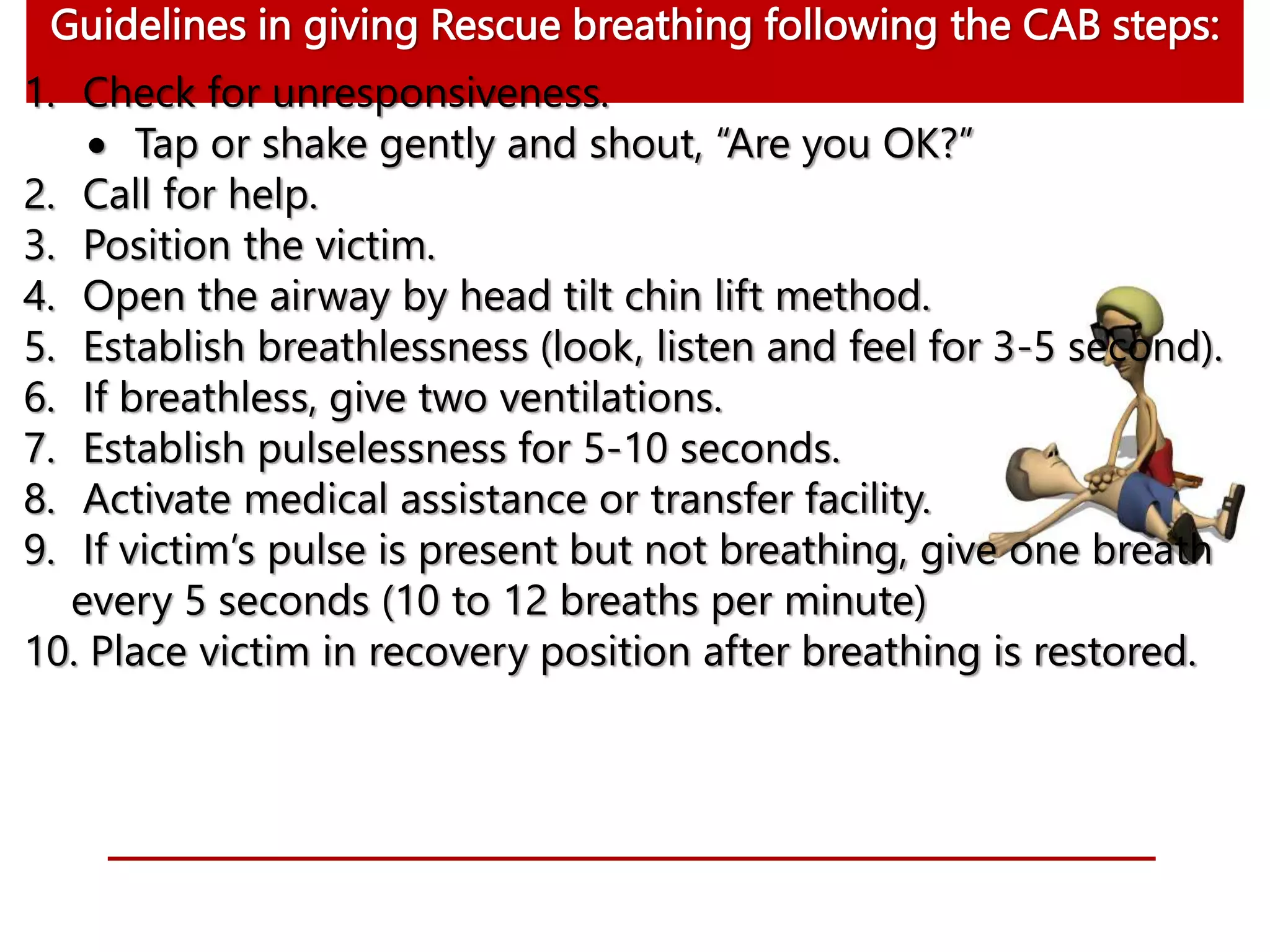 Guidelines in giving Rescue breathing following the CAB steps:

1. Check for unresponsiveness.
 • Tap or shake gently and shout, “Are you OK?”
2. Call for help.
3. Position the victim.
4. Open the airway by head tilt chin lift method.
5. Establish breathlessness (look, listen and feel for 3-5 second).
6. If breathless, give two ventilations.
7. Establish pulselessness for 5-10 seconds.
8. Activate medical assistance or transfer facility.
9. If victim’s pulse is present but not breathing, give one breath every 5 seconds (10 to 12 breaths per minute)
10. Place victim in recovery position after breathing is restored.